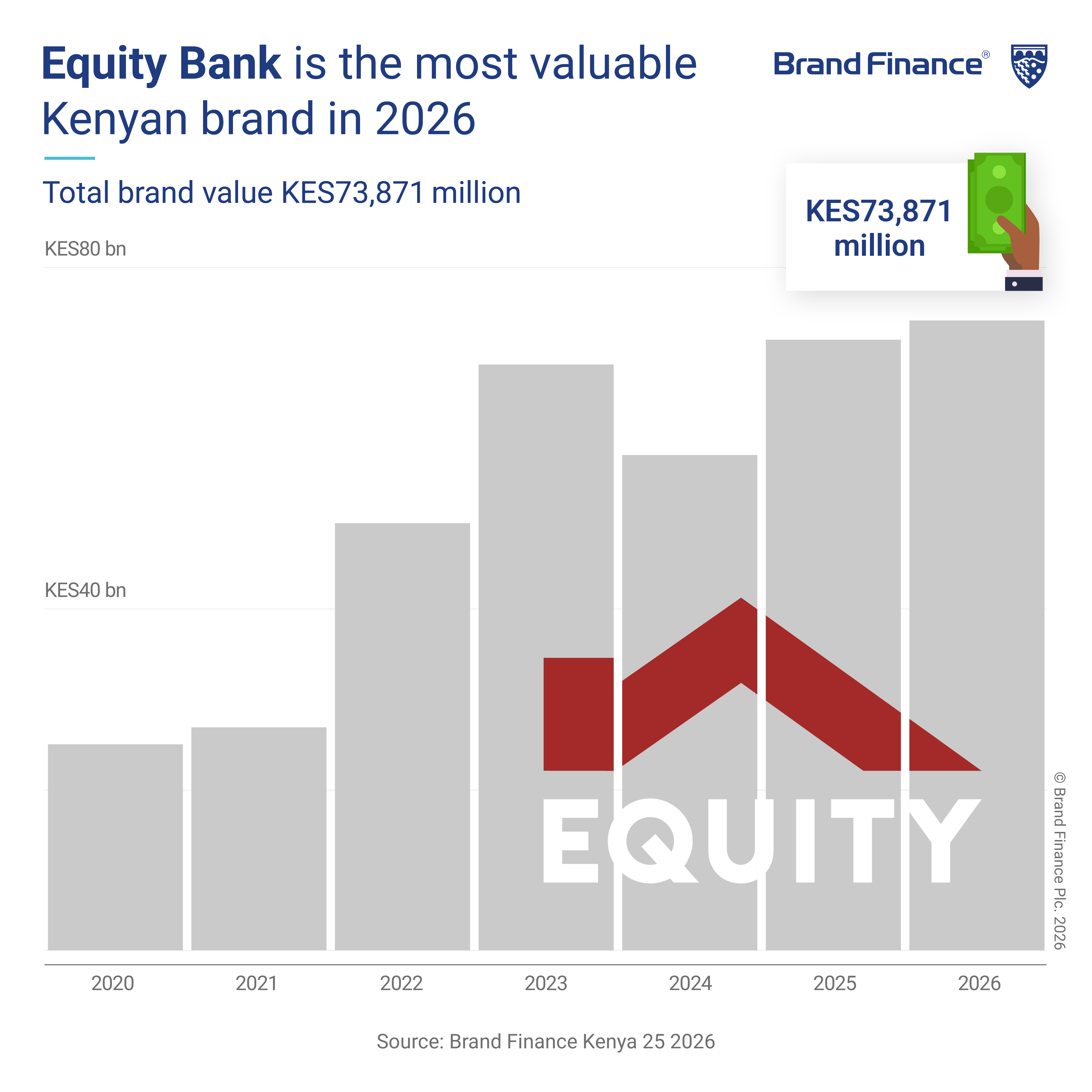 Equity Bank is the most valuable Kenyan brand in 2026

Brand Finance®

Total brand value KES73,871 million

KES73,871 million

KES80 bn

KES40 bn

EQUITY

© Brand Finance Plc. 2026

2020
2021
2022
2023
2024
2025
2026

Source: Brand Finance Kenya 25 2026